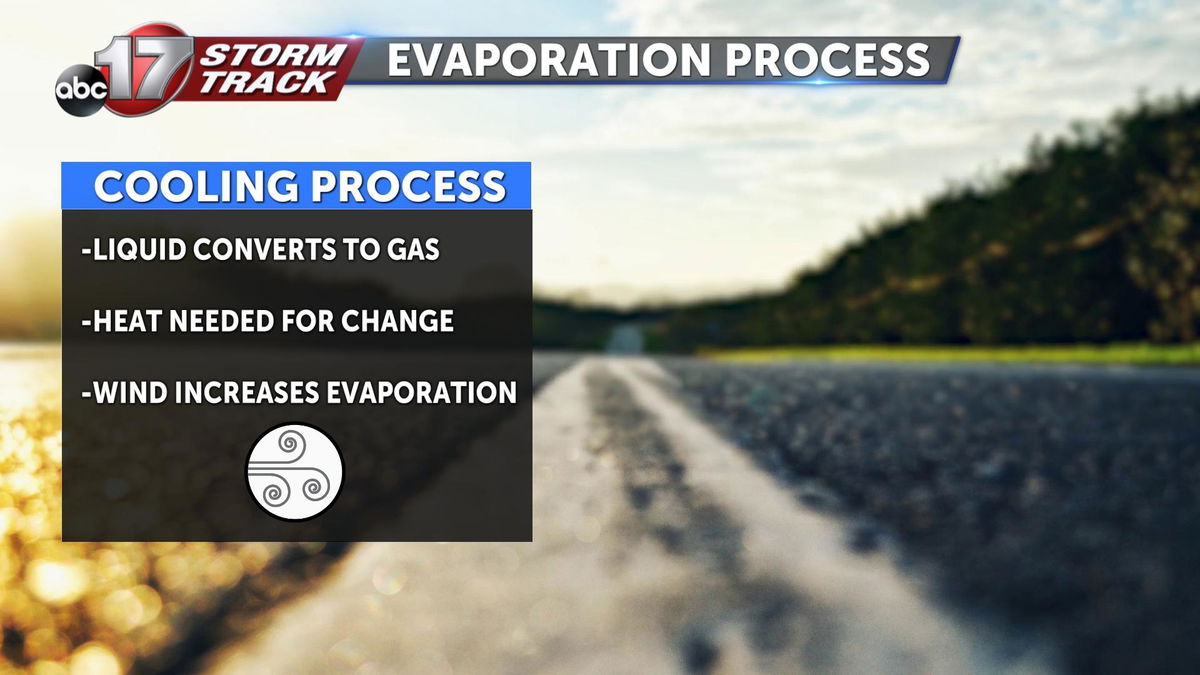 abc 17 STORM TRACK

EVAPORATION PROCESS

COOLING PROCESS

-LIQUID CONVERTS TO GAS

-HEAT NEEDED FOR CHANGE

-WIND INCREASES EVAPORATION